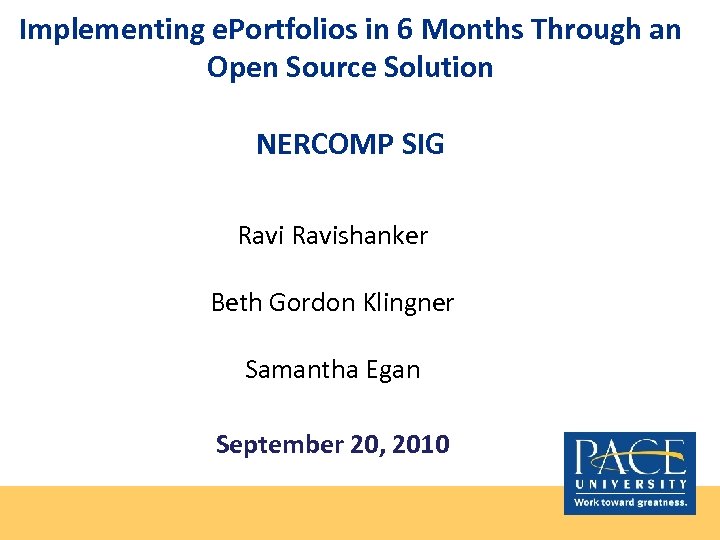 Implementing ePortfolios in 6 Months Through an Open Source Solution

NERCOMP SIG

Ravi Ravishanker

Beth Gordon Klingner

Samantha Egan

September 20, 2010

PACE UNIVERSITY
Work toward greatness.